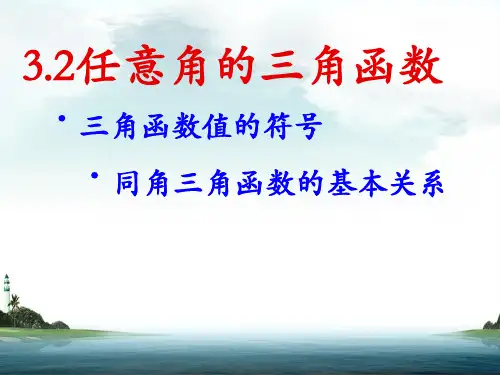 3.2任意角的三角函数

• 三角函数值的符号

• 同角三角函数的基本关系